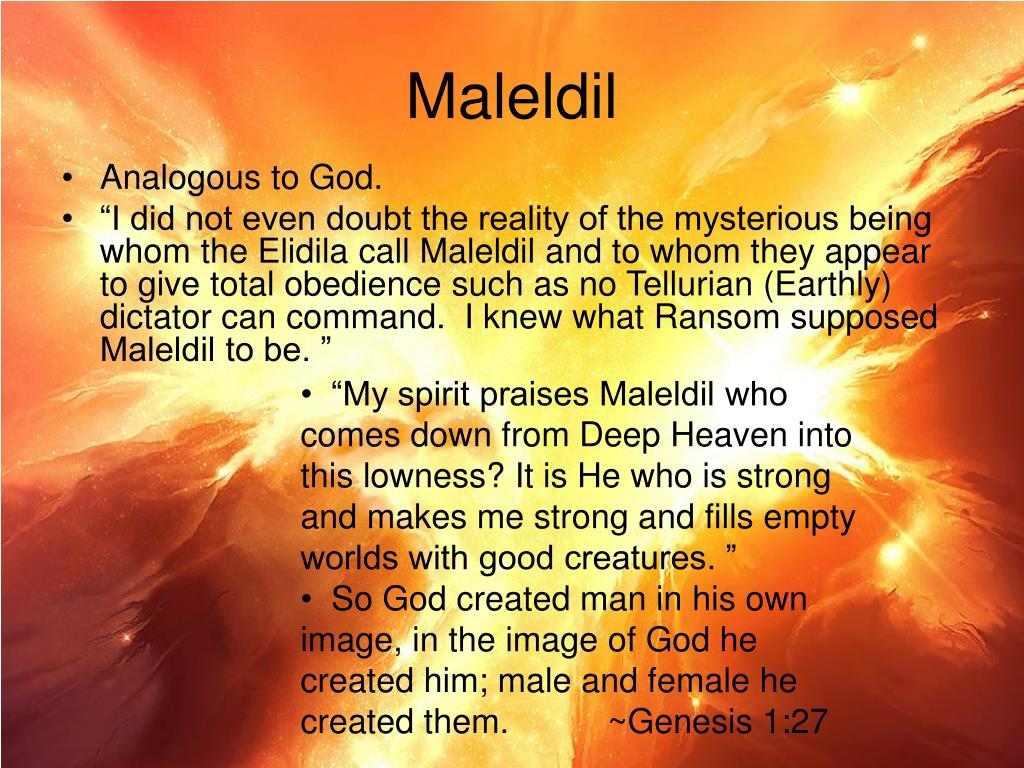 Maleldil

• Analogous to God.
• “I did not even doubt the reality of the mysterious being whom the Elidila call Maleldil and to whom they appear to give total obedience such as no Tellurian (Earthly) dictator can command. I knew what Ransom supposed Maleldil to be. ”

• “My spirit praises Maleldil who comes down from Deep Heaven into this lowness? It is He who is strong and makes me strong and fills empty worlds with good creatures. ”
• So God created man in his own image, in the image of God he created him; male and female he created them. ~Genesis 1:27